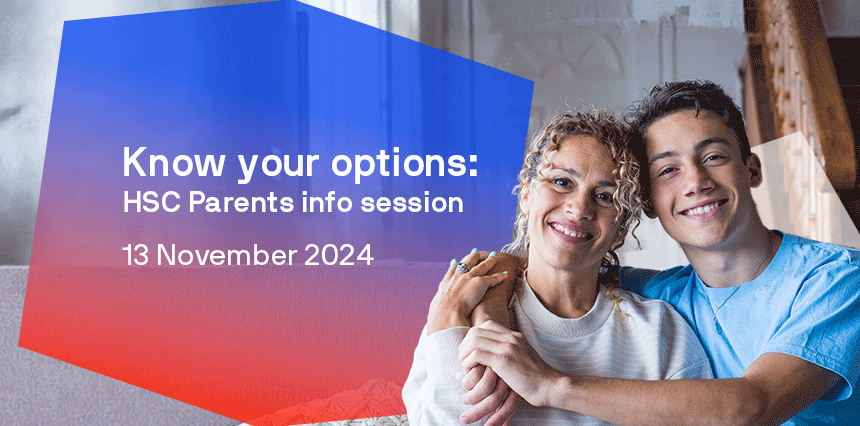 Know your options:
HSC Parents info session

13 November 2024